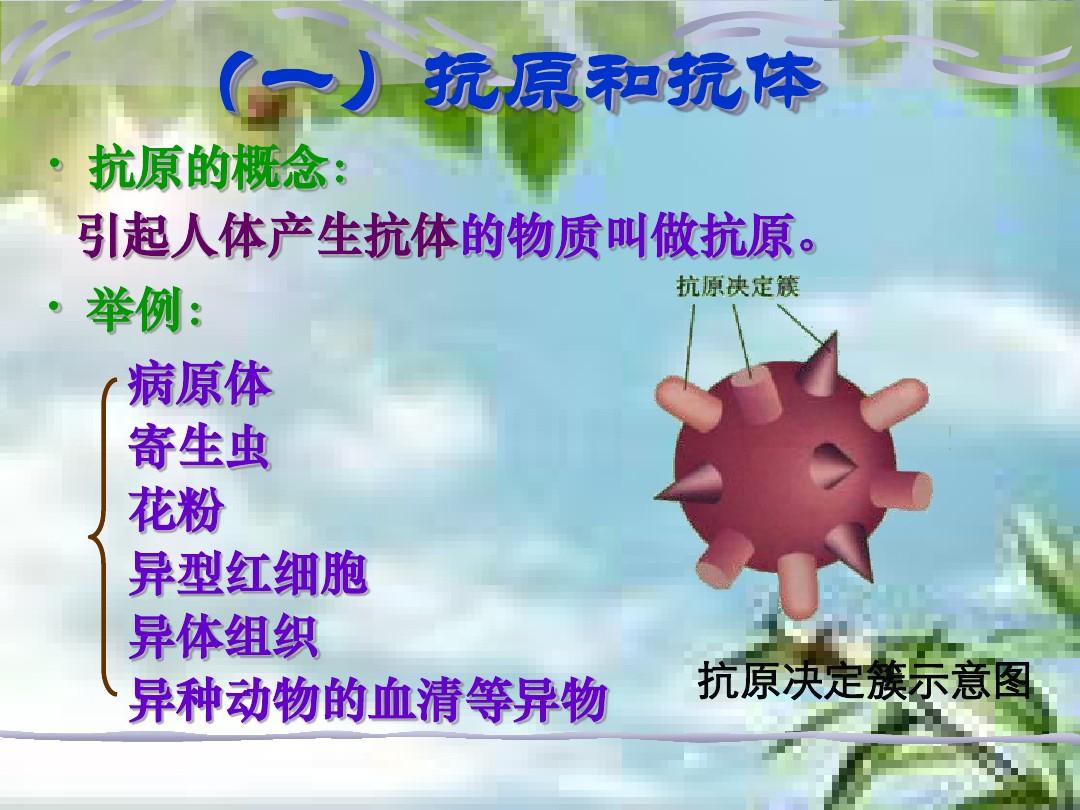 （一）抗原和抗体

· 抗原的概念：

引起人体产生抗体的物质叫做抗原。

· 举例：

病原体
寄生虫
花粉
异型红细胞
异体组织
异种动物的血清等异物

抗原决定簇

抗原决定簇示意图